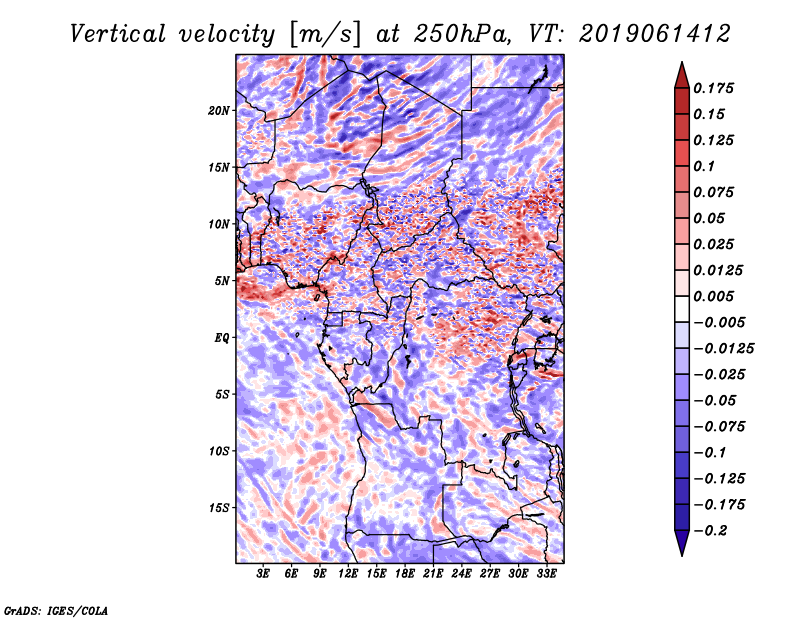 Vertical velocity [m/s] at 250hPa, VT: 2019061412

20N
15N
10N
5N
EQ
5S
10S
15S

3E 6E 9E 12E 15E 18E 21E 24E 27E 30E 33E

0.175
0.15
0.125
0.1
0.075
0.05
0.025
0.0125
0.005
−0.005
−0.0125
−0.025
−0.05
−0.075
−0.1
−0.125
−0.175
−0.2

GrADS: IGES/COLA